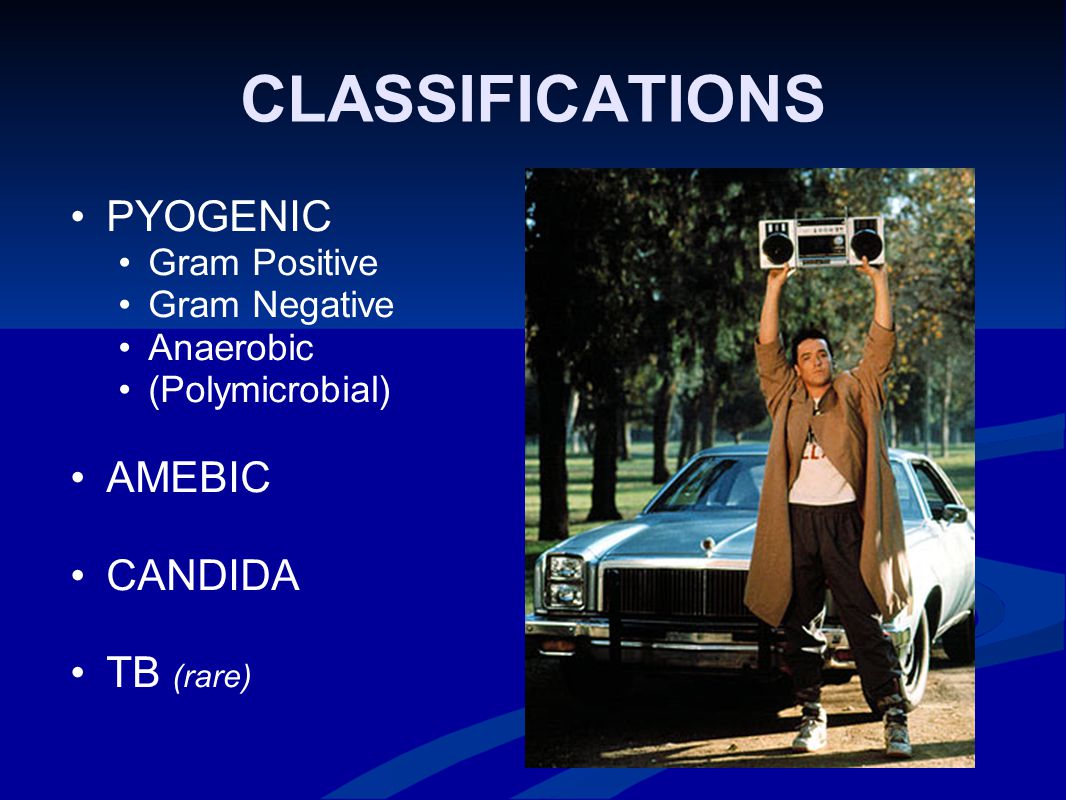 CLASSIFICATIONS

• PYOGENIC
  • Gram Positive
  • Gram Negative
  • Anaerobic
  • (Polymicrobial)

• AMEBIC

• CANDIDA

• TB (rare)